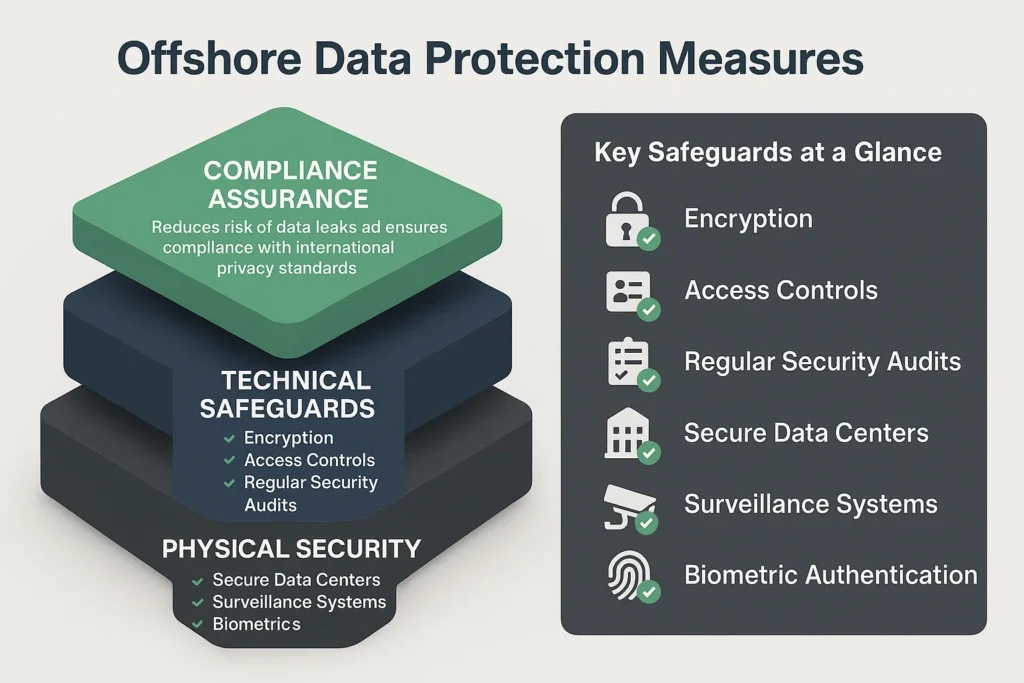 Offshore Data Protection Measures

COMPLIANCE ASSURANCE

Reduces risk of data leaks ad ensures compliance with international privacy standards

TECHNICAL SAFEGUARDS

✓ Encryption
✓ Access Controls
✓ Regular Security Audits

PHYSICAL SECURITY

✓ Secure Data Centers
✓ Surveillance Systems
✓ Biometrics

Key Safeguards at a Glance

Encryption

Access Controls

Regular Security Audits

Secure Data Centers

Surveillance Systems

Biometric Authentication